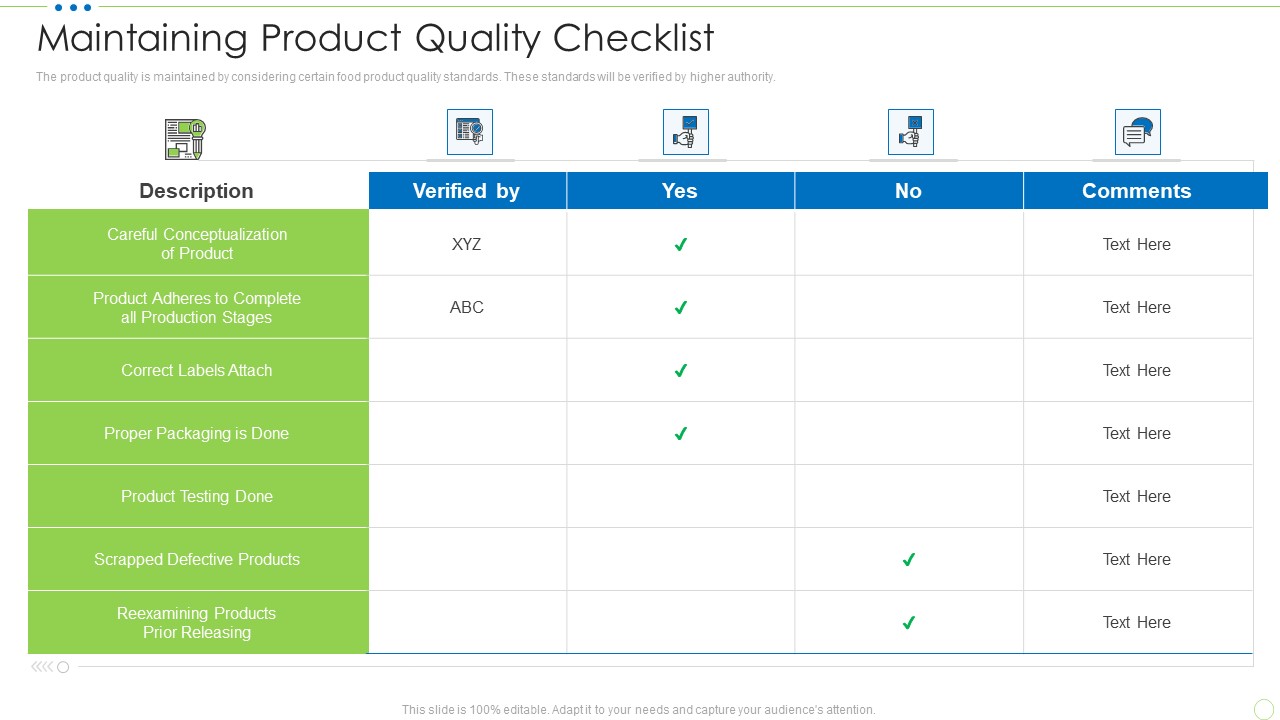 Maintaining Product Quality Checklist

The product quality is maintained by considering certain food product quality standards. These standards will be verified by higher authority.

| Description | Verified by | Yes | No | Comments |
|---|---|---|---|---|
| Careful Conceptualization of Product | XYZ | ✓ | | Text Here |
| Product Adheres to Complete all Production Stages | ABC | ✓ | | Text Here |
| Correct Labels Attach | | ✓ | | Text Here |
| Proper Packaging is Done | | ✓ | | Text Here |
| Product Testing Done | | | | Text Here |
| Scrapped Defective Products | | | ✓ | Text Here |
| Reexamining Products Prior Releasing | | | ✓ | Text Here |

This slide is 100% editable. Adapt it to your needs and capture your audience's attention.